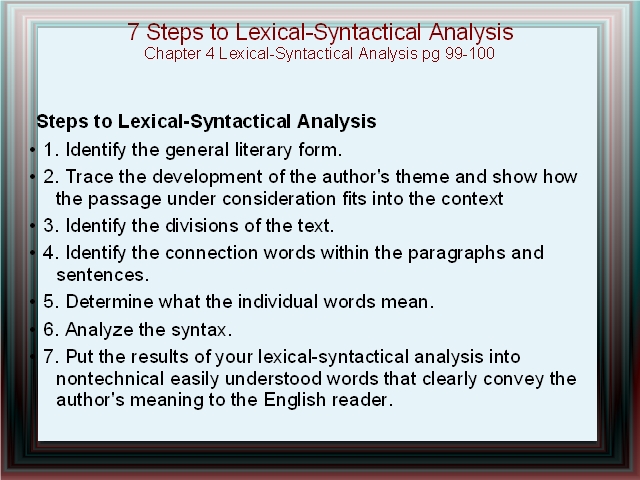 7 Steps to Lexical-Syntactical Analysis
Chapter 4 Lexical-Syntactical Analysis pg 99-100

Steps to Lexical-Syntactical Analysis

• 1. Identify the general literary form.
• 2. Trace the development of the author's theme and show how the passage under consideration fits into the context
• 3. Identify the divisions of the text.
• 4. Identify the connection words within the paragraphs and sentences.
• 5. Determine what the individual words mean.
• 6. Analyze the syntax.
• 7. Put the results of your lexical-syntactical analysis into nontechnical easily understood words that clearly convey the author's meaning to the English reader.